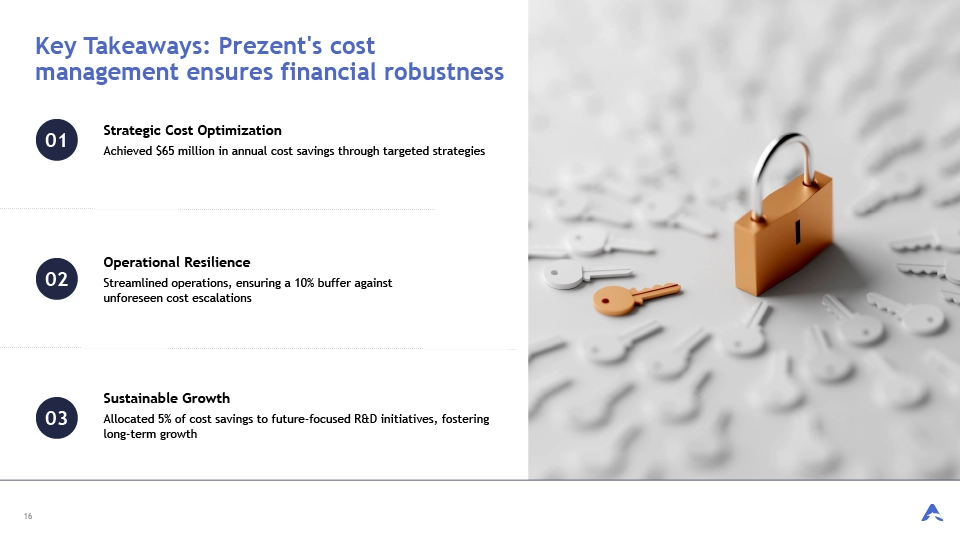 Key Takeaways: Prezent's cost management ensures financial robustness

01

Strategic Cost Optimization

Achieved $65 million in annual cost savings through targeted strategies

02

Operational Resilience

Streamlined operations, ensuring a 10% buffer against unforeseen cost escalations

03

Sustainable Growth

Allocated 5% of cost savings to future-focused R&D initiatives, fostering long-term growth

16